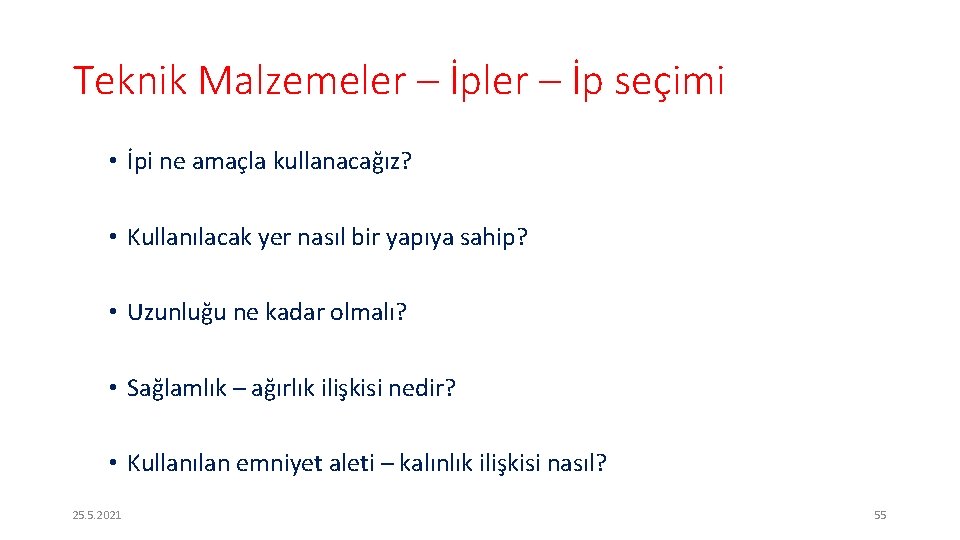 Teknik Malzemeler – İpler – İp seçimi

• İpi ne amaçla kullanacağız?

• Kullanılacak yer nasıl bir yapıya sahip?

• Uzunluğu ne kadar olmalı?

• Sağlamlık – ağırlık ilişkisi nedir?

• Kullanılan emniyet aleti – kalınlık ilişkisi nasıl?

25.5.2021

55